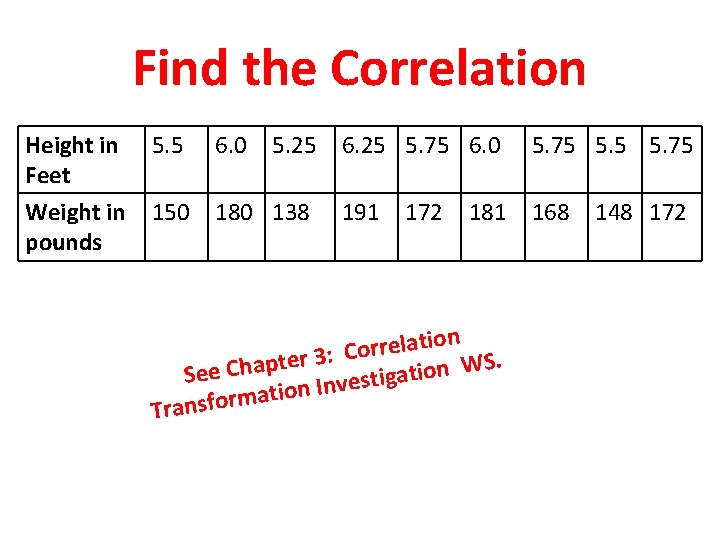 Find the Correlation

| Height in Feet | 5.5 | 6.0 | 5.25 | 6.25 | 5.75 | 6.0 | 5.75 | 5.5 | 5.75 |
|---|---|---|---|---|---|---|---|---|---|
| Weight in pounds | 150 | 180 | 138 | 191 | 172 | 181 | 168 | 148 | 172 |

See Chapter 3: Correlation Transformation Investigation WS.